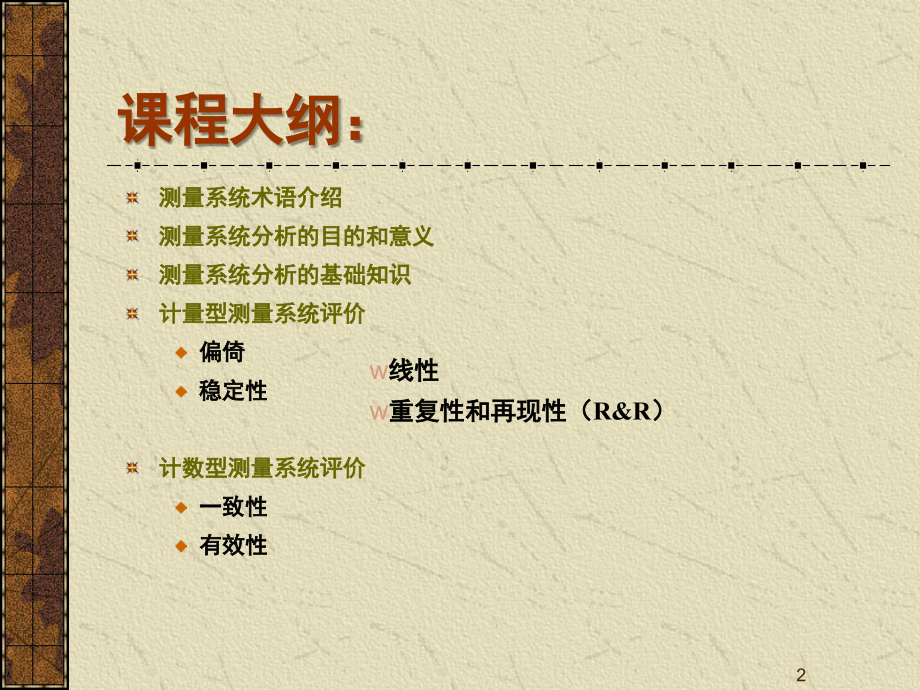 课程大纲:

测量系统术语介绍

测量系统分析的目的和意义

测量系统分析的基础知识

计量型测量系统评价

偏倚

稳定性

w线性

w重复性和再现性（R&R）

计数型测量系统评价

一致性

有效性

2